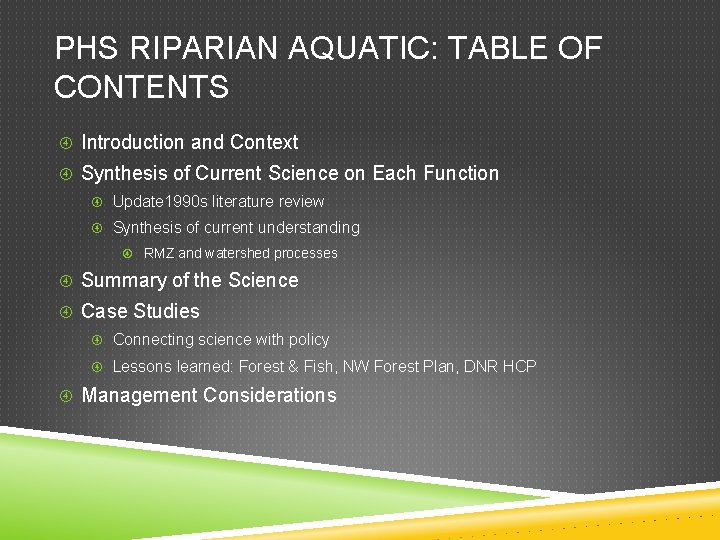 PHS RIPARIAN AQUATIC: TABLE OF CONTENTS

Introduction and Context
Synthesis of Current Science on Each Function
Update1990s literature review
Synthesis of current understanding
RMZ and watershed processes
Summary of the Science
Case Studies
Connecting science with policy
Lessons learned: Forest & Fish, NW Forest Plan, DNR HCP
Management Considerations